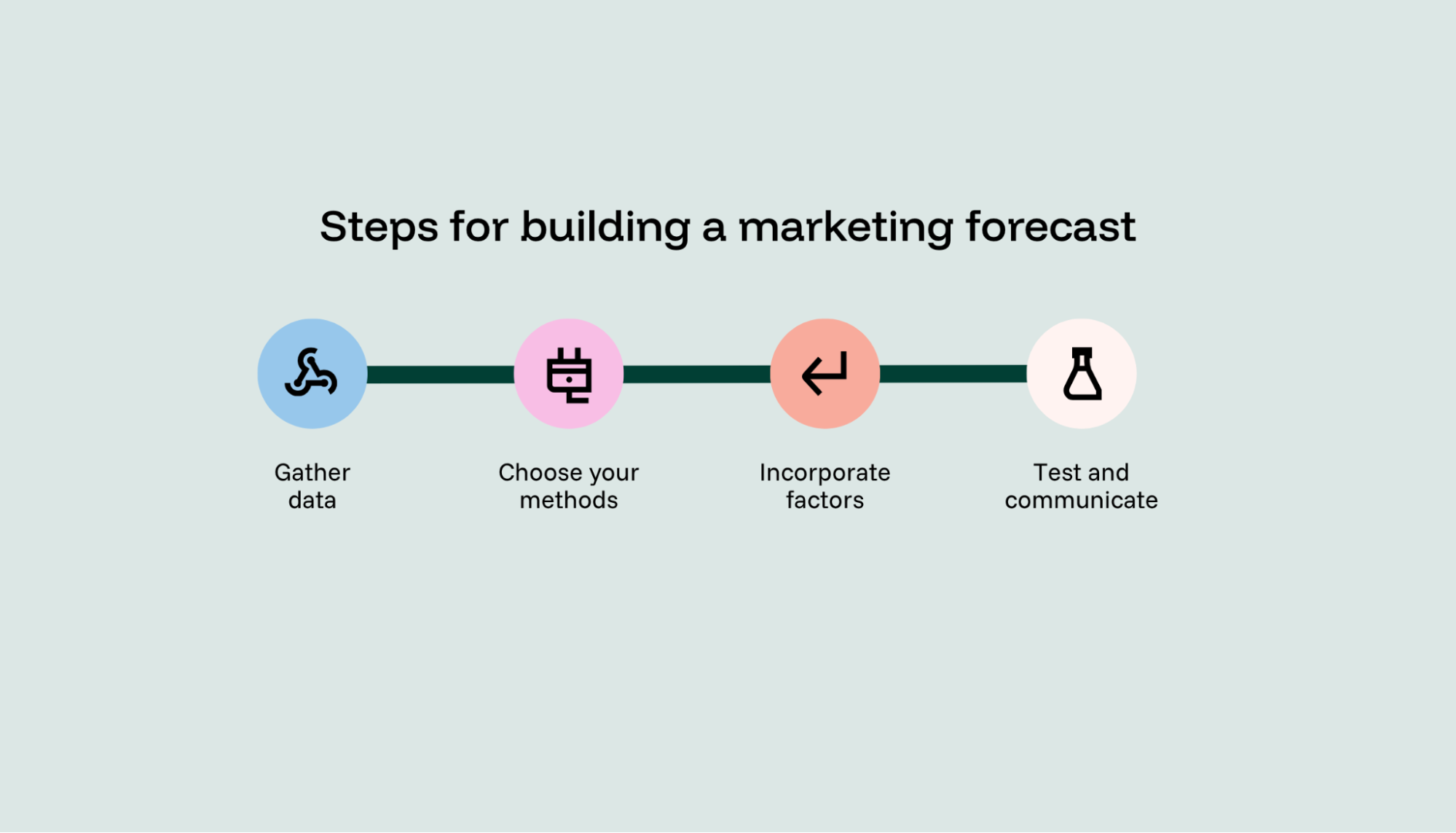 Steps for building a marketing forecast

Gather data

Choose your methods

Incorporate factors

Test and communicate